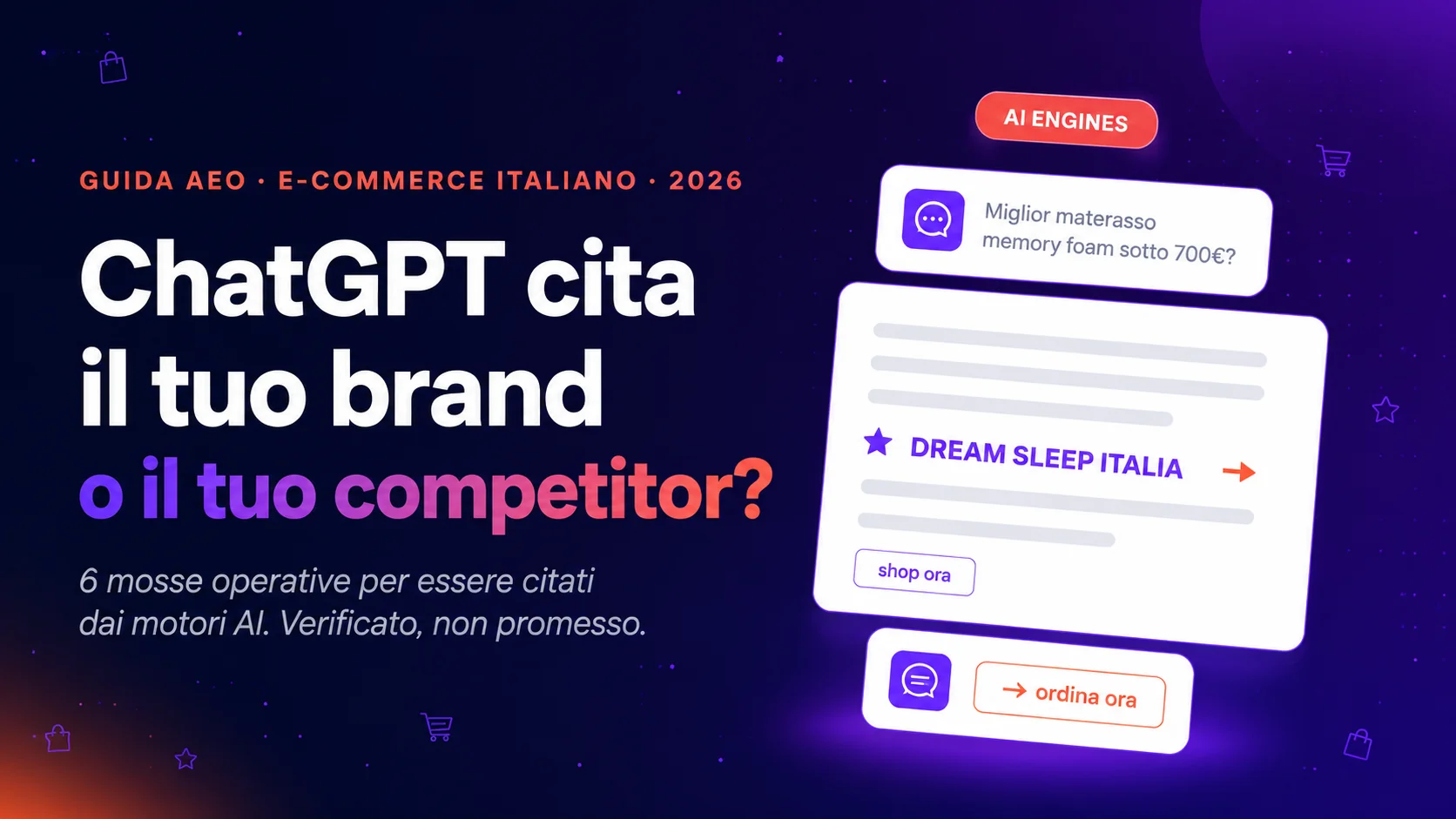 GUIDA AEO · E-COMMERCE ITALIANO · 2026

ChatGPT cita il tuo brand o il tuo competitor?

6 mosse operative per essere citati dai motori AI. Verificato, non promesso.

AI ENGINES

Miglior materasso memory foam sotto 700€?

DREAM SLEEP ITALIA

shop ora

ordina ora